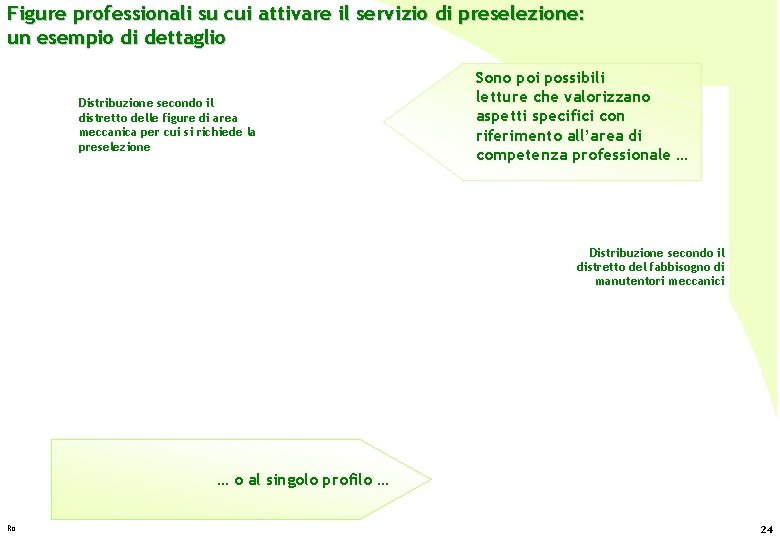 Figure professionali su cui attivare il servizio di preselezione: un esempio di dettaglio

Distribuzione secondo il distretto delle figure di area meccanica per cui si richiede la preselezione

Sono poi possibili letture che valorizzano aspetti specifici con riferimento all'area di competenza professionale …

Distribuzione secondo il distretto del fabbisogno di manutentori meccanici

… o al singolo profilo …

Ro

24